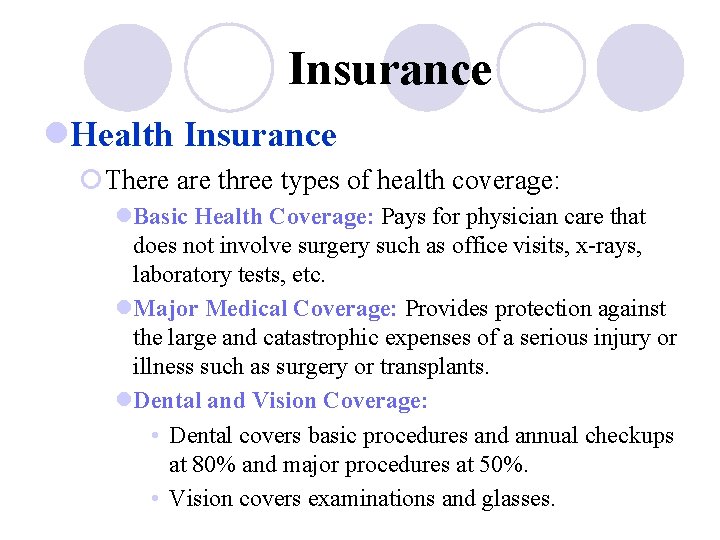 Insurance

Health Insurance

There are three types of health coverage:

Basic Health Coverage: Pays for physician care that does not involve surgery such as office visits, x-rays, laboratory tests, etc.

Major Medical Coverage: Provides protection against the large and catastrophic expenses of a serious injury or illness such as surgery or transplants.

Dental and Vision Coverage:

• Dental covers basic procedures and annual checkups at 80% and major procedures at 50%.

• Vision covers examinations and glasses.